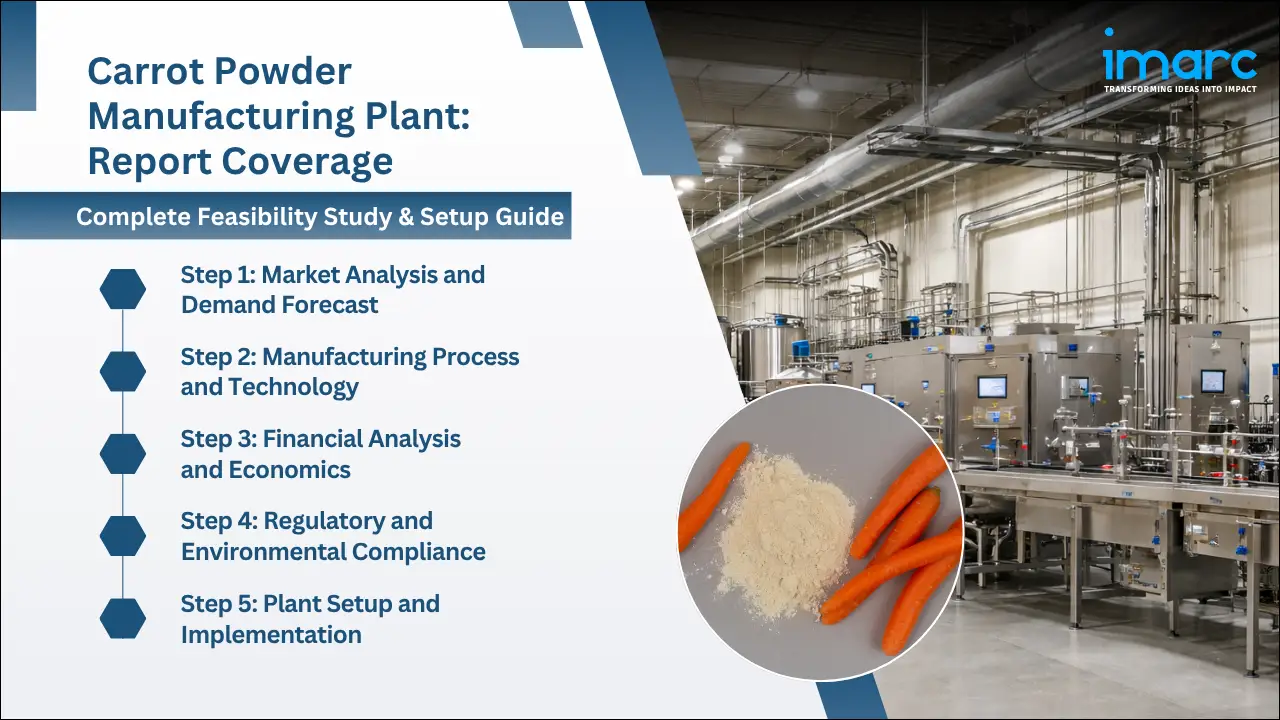 Carrot Powder Manufacturing Plant: Report Coverage

Complete Feasibility Study & Setup Guide

Step 1: Market Analysis and Demand Forecast

Step 2: Manufacturing Process and Technology

Step 3: Financial Analysis and Economics

Step 4: Regulatory and Environmental Compliance

Step 5: Plant Setup and Implementation

imarc
TRANSFORMING IDEAS INTO IMPACT